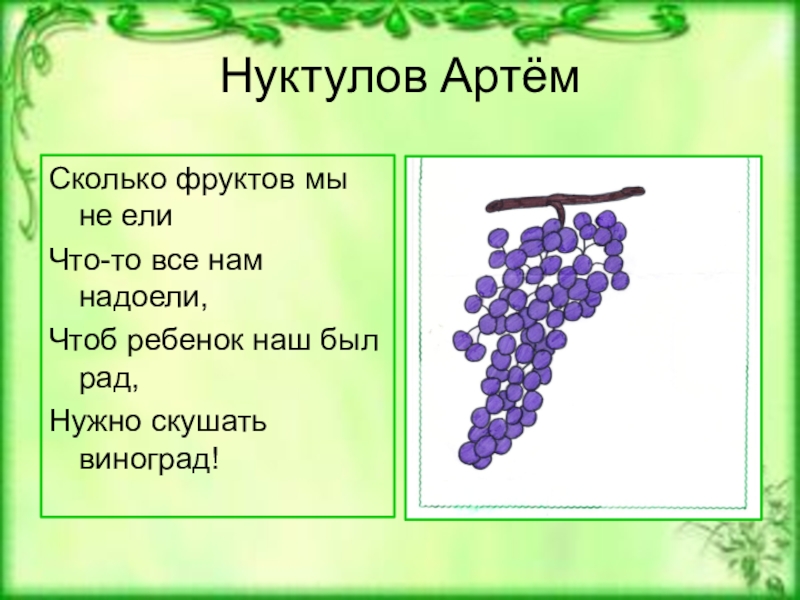 Нуктулов Артём

Сколько фруктов мы не ели
Что-то все нам надоели,
Чтоб ребенок наш был рад,
Нужно скушать виноград!